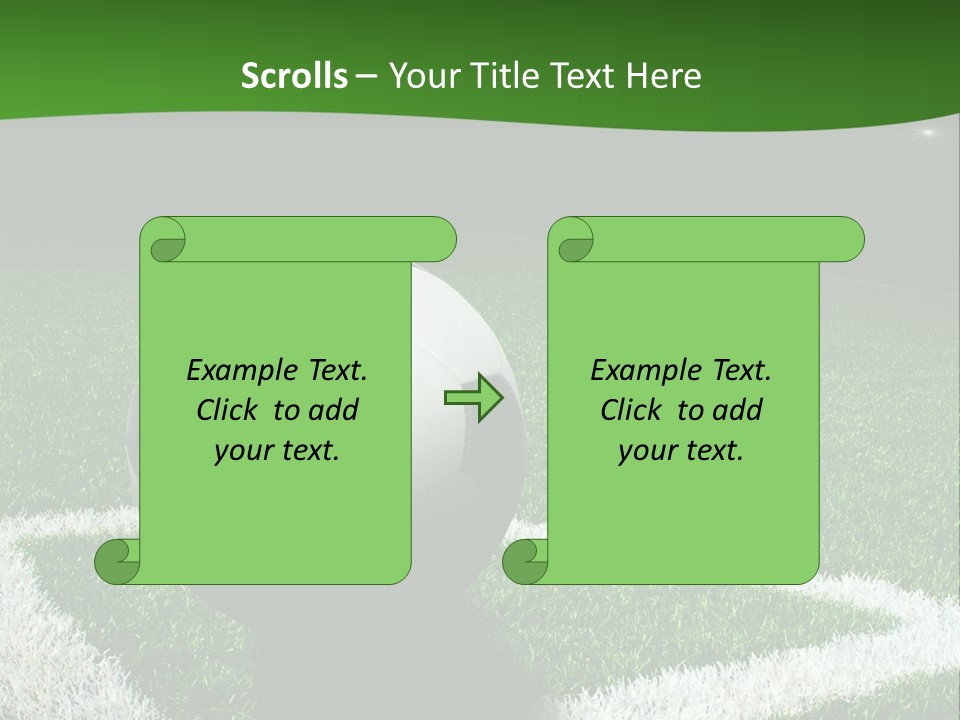 Scrolls – Your Title Text Here

Example Text. Click to add your text.

Example Text. Click to add your text.